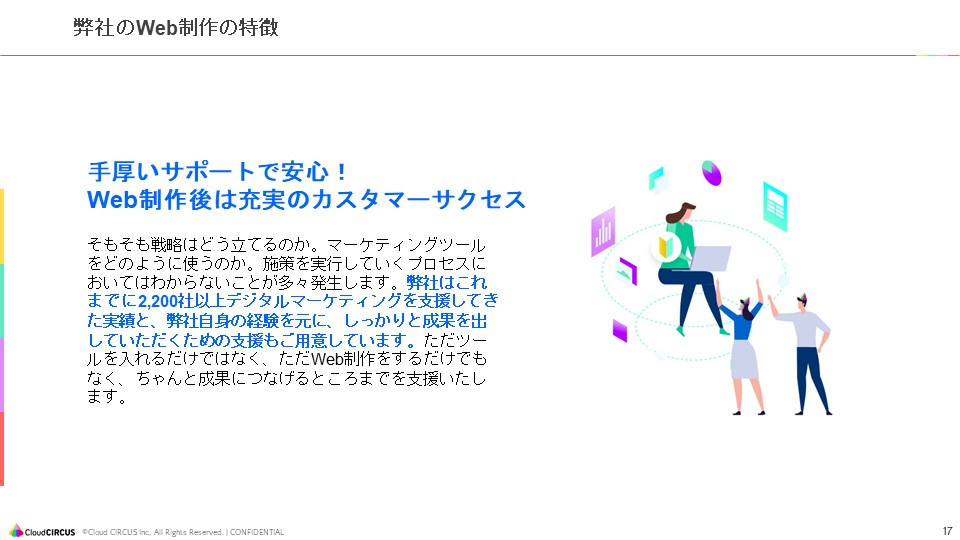 弊社のWeb制作の特徴

手厚いサポートで安心！
Web制作後は充実のカスタマーサクセス

そもそも戦略はどう立てるのか。マーケティングツールをどのように使うのか。施策を実行していくプロセスにおいてはわからないことが多々発生します。弊社はこれまでに2,200社以上デジタルマーケティングを支援してきた実績と、弊社自身の経験を元に、しっかりと成果を出していただくための支援もご用意しています。ただツールを入れるだけではなく、ただWeb制作をするだけでもなく、ちゃんと成果につなげるところまでを支援いたします。

CloudCIRCUS ©Cloud CIRCUS Inc. All Rights Reserved. | CONFIDENTIAL

17